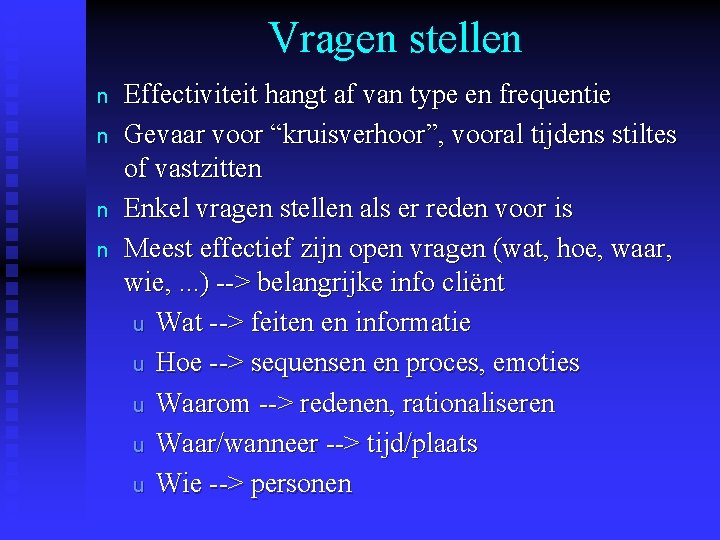 Vragen stellen

n Effectiviteit hangt af van type en frequentie

n Gevaar voor “kruisverhoor”, vooral tijdens stiltes of vastzitten

n Enkel vragen stellen als er reden voor is

n Meest effectief zijn open vragen (wat, hoe, waar, wie, ...) --> belangrijke info cliënt

u Wat --> feiten en informatie

u Hoe --> sequensen en proces, emoties

u Waarom --> redenen, rationaliseren

u Waar/wanneer --> tijd/plaats

u Wie --> personen